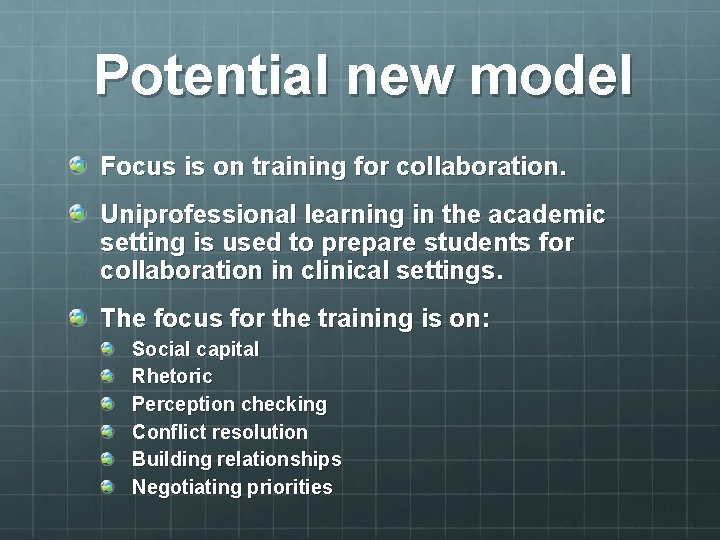 Potential new model

Focus is on training for collaboration.

Uniprofessional learning in the academic setting is used to prepare students for collaboration in clinical settings.

The focus for the training is on:

Social capital

Rhetoric

Perception checking

Conflict resolution

Building relationships

Negotiating priorities